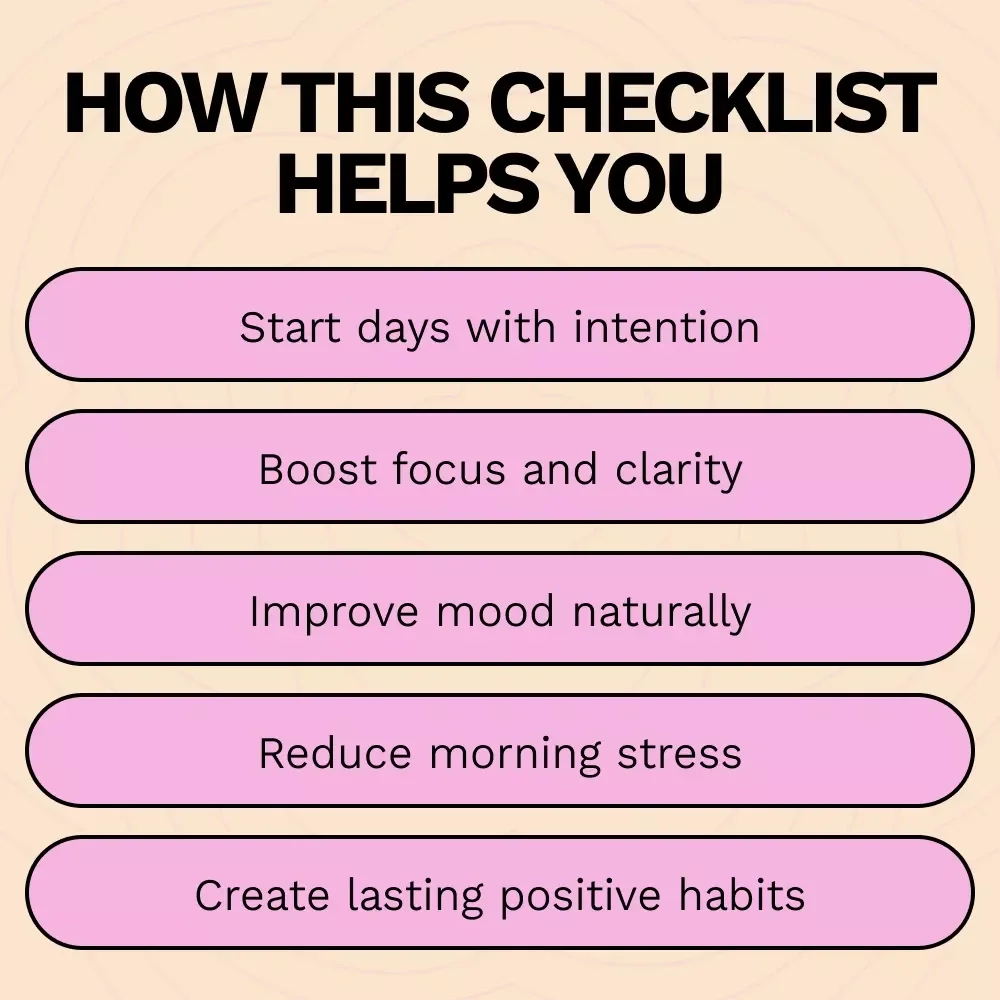 HOW THIS CHECKLIST HELPS YOU

Start days with intention

Boost focus and clarity

Improve mood naturally

Reduce morning stress

Create lasting positive habits